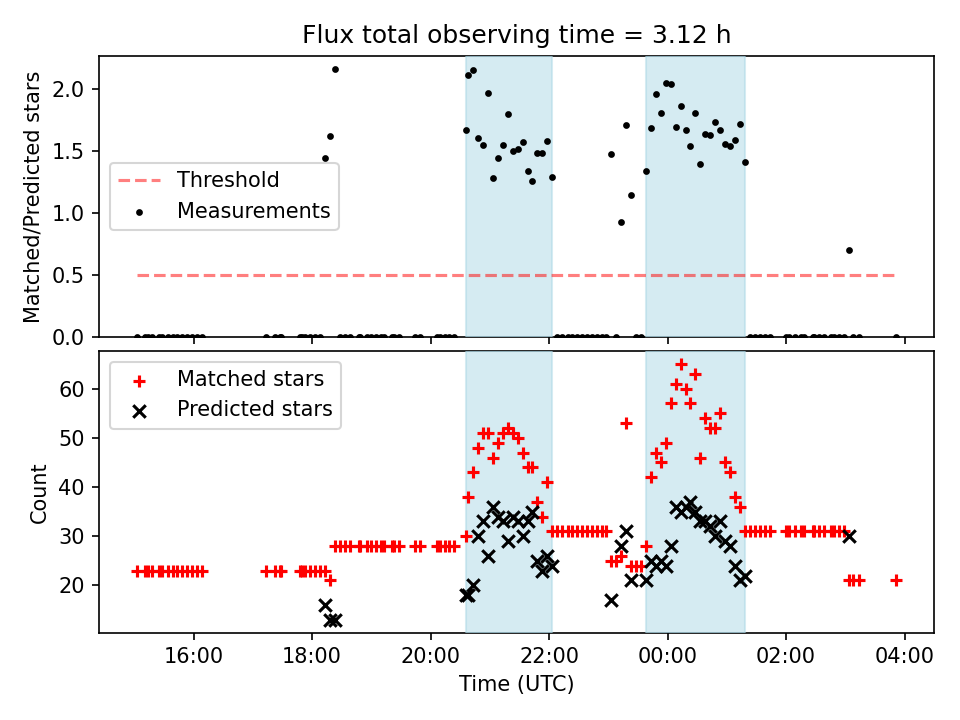 Flux total observing time = 3.12 h

Matched/Predicted stars
2.0
1.5
1.0
0.5
0.0
Threshold
Measurements

Count
60
50
40
30
20
Matched stars
Predicted stars

16:00
18:00
20:00
22:00
00:00
02:00
04:00
Time (UTC)